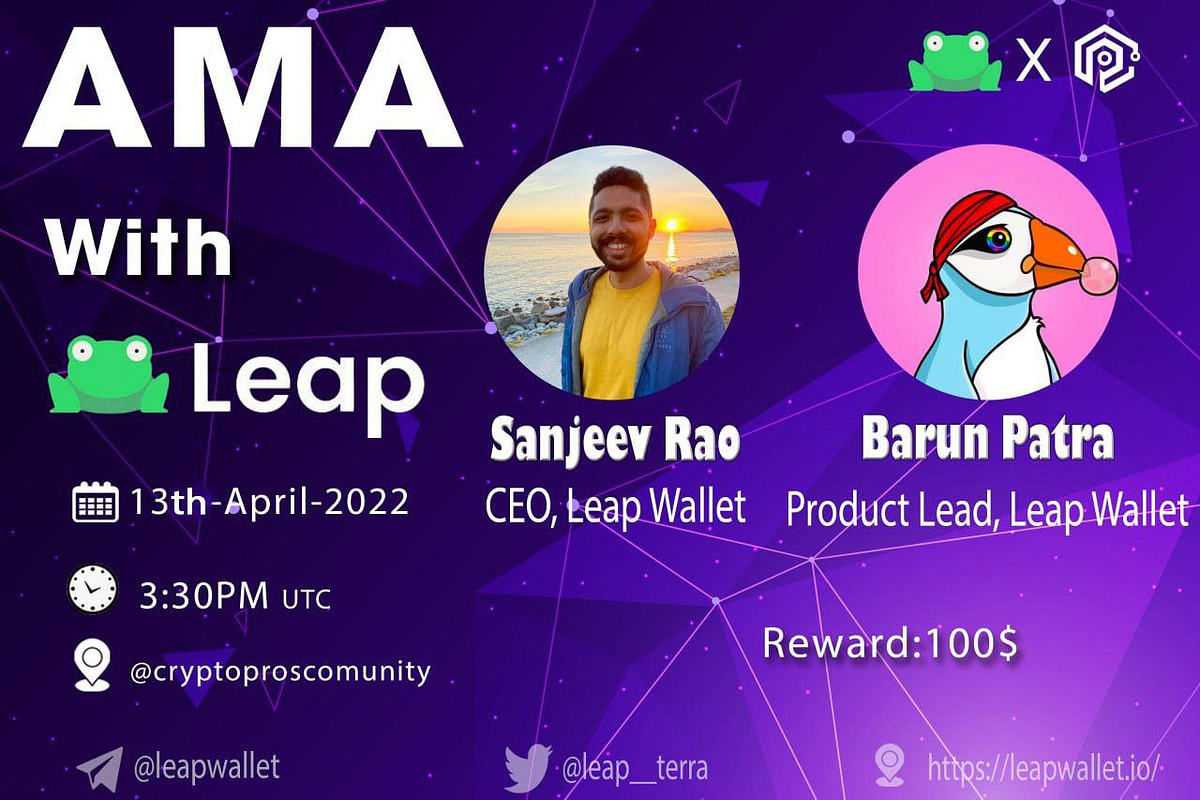 AMA

X

With

Leap

Sanjeev Rao
CEO, Leap Wallet

Barun Patra
Product Lead, Leap Wallet

13th-April-2022

3:30PM UTC

@cryptoproscomunity

Reward:100$

@leapwallet

@leap__terra

https://leapwallet.io/